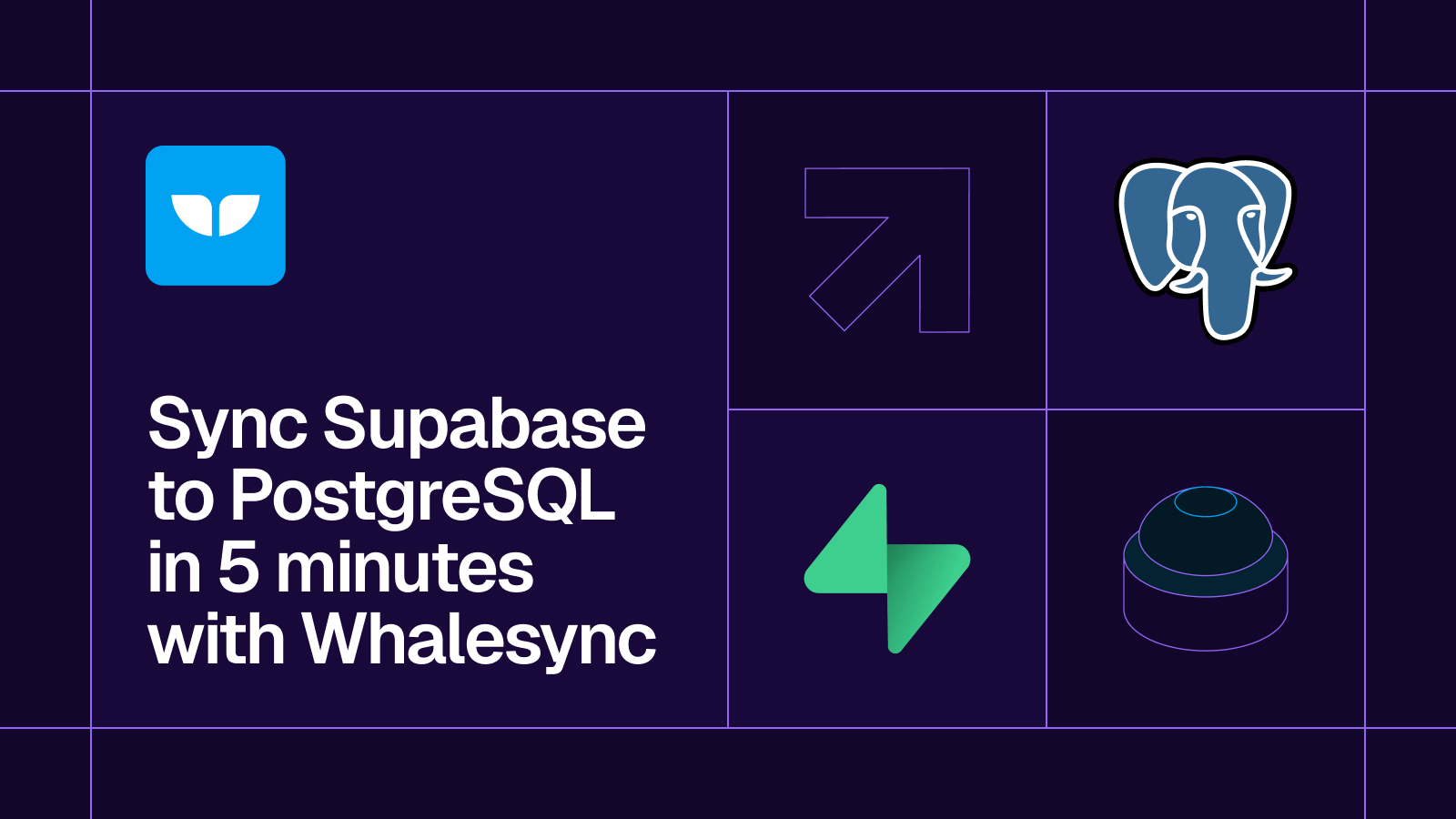 Sync Supabase to PostgreSQL in 5 minutes with Whalesync